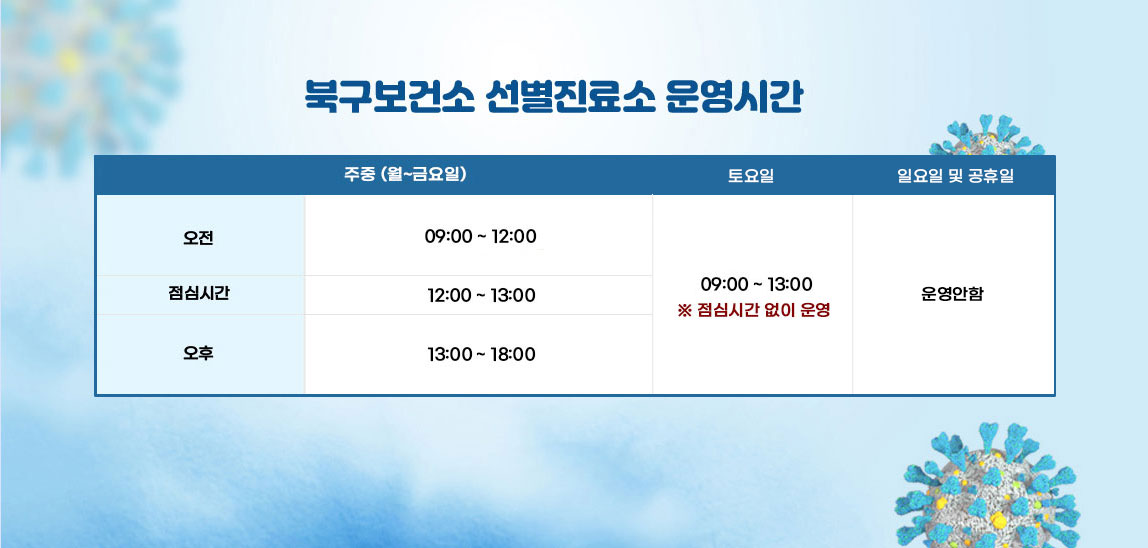 북구보건소 선별진료소 운영시간

| 주중 (월~금요일) | | 토요일 | 일요일 및 공휴일 |
|---|---|---|---|
| 오전 | 09:00 ~ 12:00 | 09:00 ~ 13:00 ※ 점심시간 없이 운영 | 운영안함 |
| 점심시간 | 12:00 ~ 13:00 | | |
| 오후 | 13:00 ~ 18:00 | | |